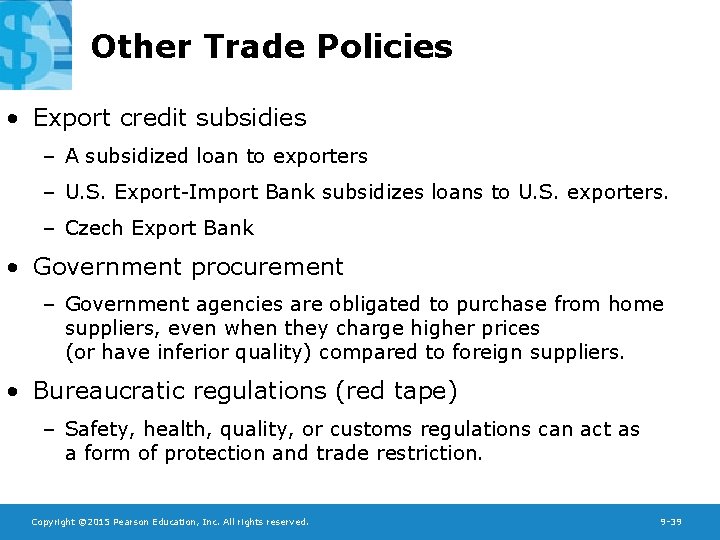 Other Trade Policies

• Export credit subsidies
 – A subsidized loan to exporters
 – U.S. Export-Import Bank subsidizes loans to U.S. exporters.
 – Czech Export Bank

• Government procurement
 – Government agencies are obligated to purchase from home suppliers, even when they charge higher prices (or have inferior quality) compared to foreign suppliers.

• Bureaucratic regulations (red tape)
 – Safety, health, quality, or customs regulations can act as a form of protection and trade restriction.

Copyright ©2015 Pearson Education, Inc. All rights reserved.

9-39